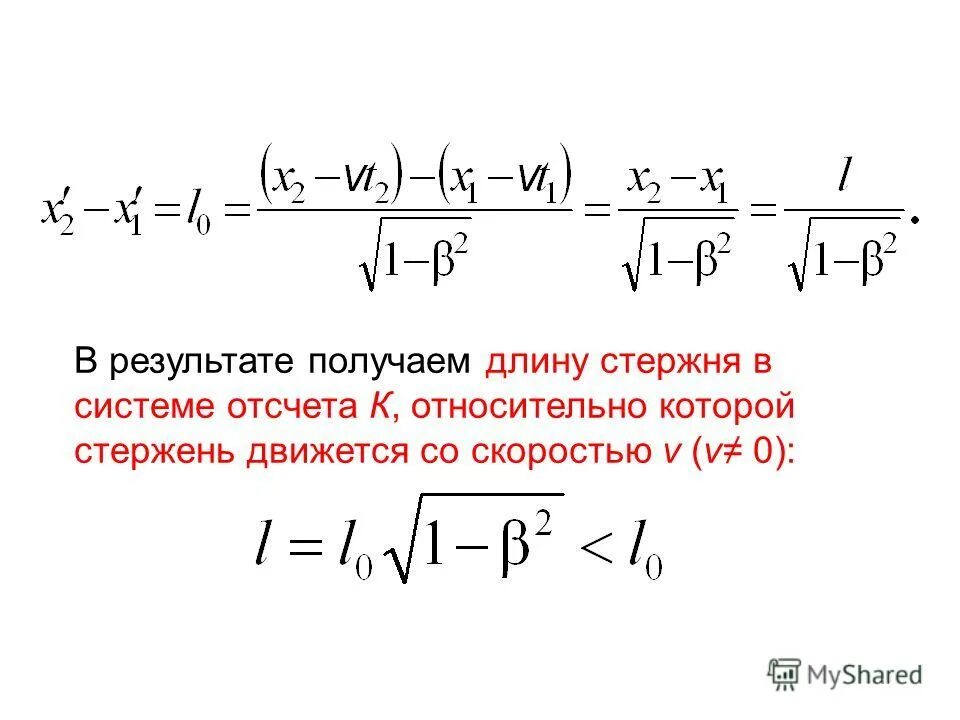 $x_2' - x_1' = l_0 = \frac{(x_2 - vt_2) - (x_1 - vt_1)}{\sqrt{1-\beta^2}} = \frac{x_2 - x_1}{\sqrt{1-\beta^2}} = \frac{l}{\sqrt{1-\beta^2}}.$

В результате получаем длину стержня в системе отсчета К, относительно которой стержень движется со скоростью v (v≠ 0):

$l = l_0\sqrt{1-\beta^2} < l_0$

MyShared